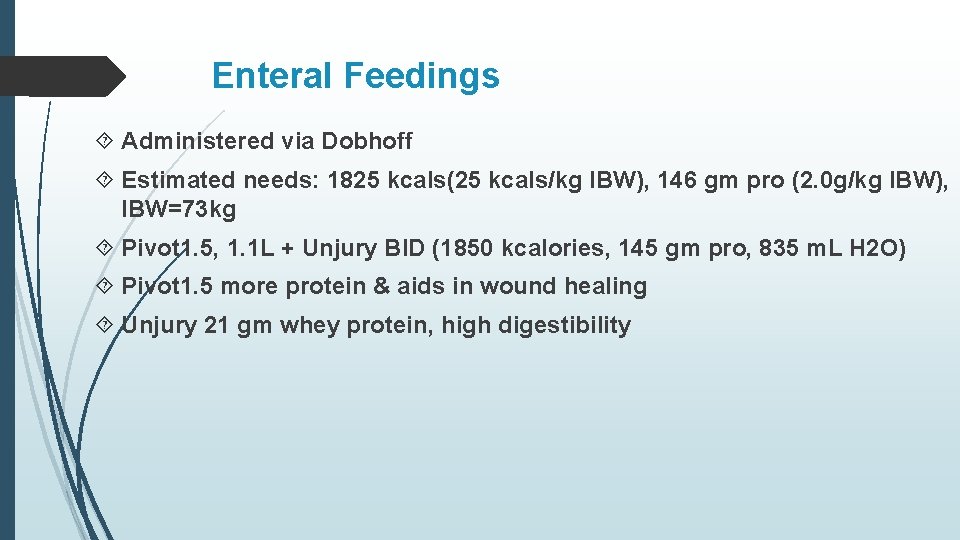 Enteral Feedings

Administered via Dobhoff

Estimated needs: 1825 kcals(25 kcals/kg IBW), 146 gm pro (2.0g/kg IBW), IBW=73kg

Pivot1.5, 1.1L + Unjury BID (1850 kcalories, 145 gm pro, 835 mL H2O)

Pivot1.5 more protein & aids in wound healing

Unjury 21 gm whey protein, high digestibility